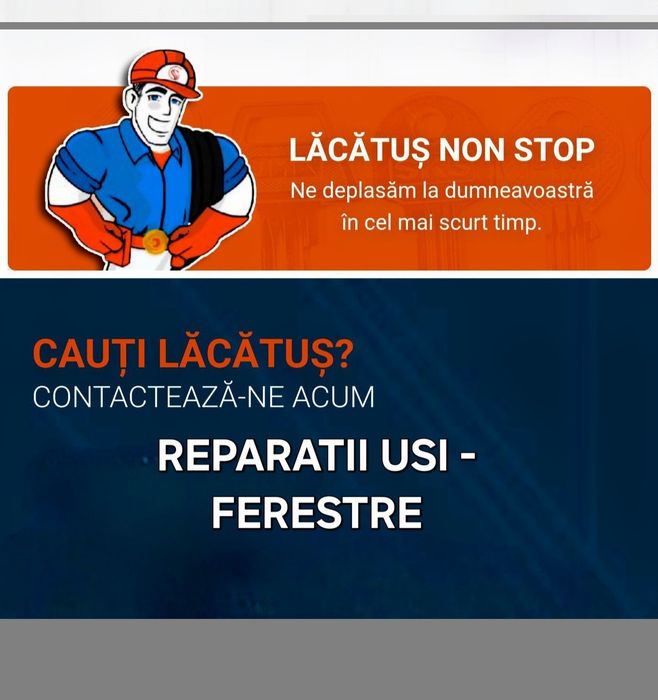 LĂCĂTUȘ NON STOP
Ne deplasăm la dumneavoastră în cel mai scurt timp.

CAUȚI LĂCĂTUȘ?
CONTACTEAZĂ-NE ACUM

REPARATII USI - FERESTRE